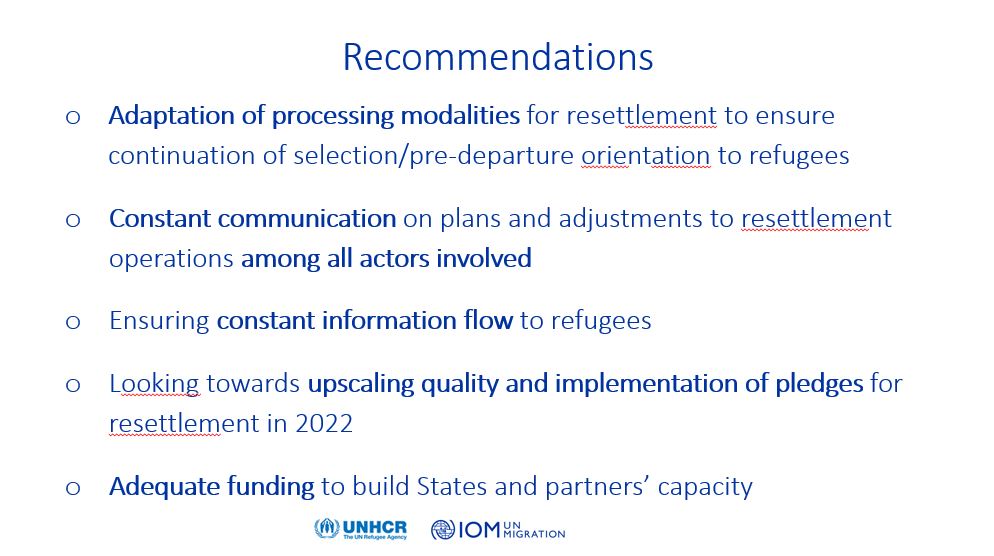 Recommendations

o Adaptation of processing modalities for resettlement to ensure continuation of selection/pre-departure orientation to refugees

o Constant communication on plans and adjustments to resettlement operations among all actors involved

o Ensuring constant information flow to refugees

o Looking towards upscaling quality and implementation of pledges for resettlement in 2022

o Adequate funding to build States and partners' capacity

UNHCR The UN Refugee Agency IOM UN MIGRATION